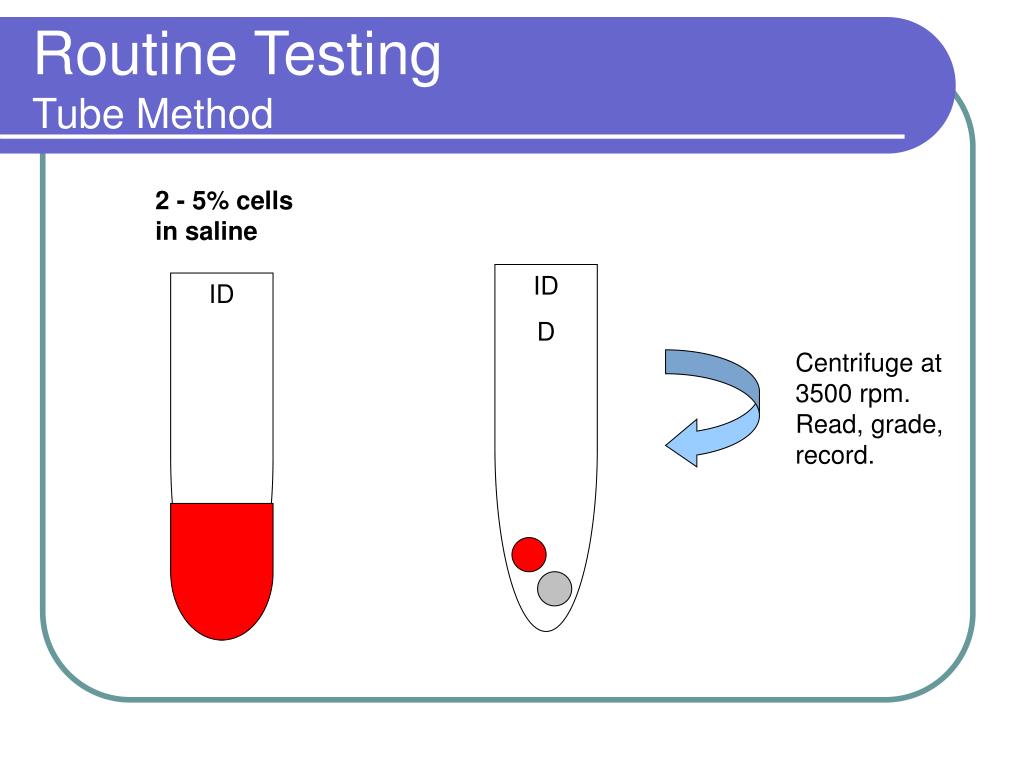 Routine Testing
Tube Method

2 - 5% cells in saline

ID

ID

D

Centrifuge at 3500 rpm. Read, grade, record.